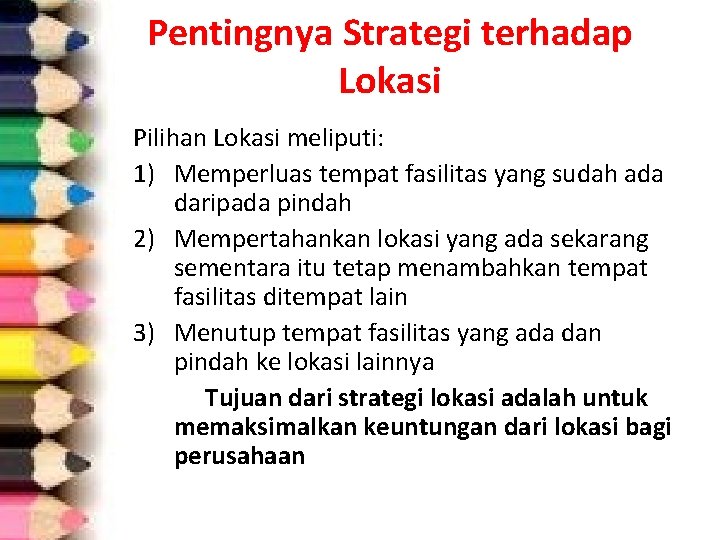 Pentingnya Strategi terhadap Lokasi

Pilihan Lokasi meliputi:

1) Memperluas tempat fasilitas yang sudah ada daripada pindah

2) Mempertahankan lokasi yang ada sekarang sementara itu tetap menambahkan tempat fasilitas ditempat lain

3) Menutup tempat fasilitas yang ada dan pindah ke lokasi lainnya

Tujuan dari strategi lokasi adalah untuk memaksimalkan keuntungan dari lokasi bagi perusahaan